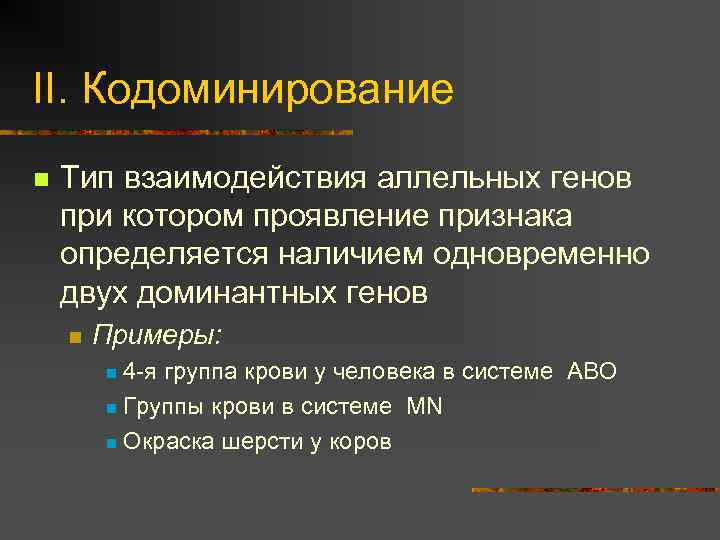 II. Кодоминирование

Тип взаимодействия аллельных генов при котором проявление признака определяется наличием одновременно двух доминантных генов

Примеры:

4-я группа крови у человека в системе АВО

Группы крови в системе MN

Окраска шерсти у коров